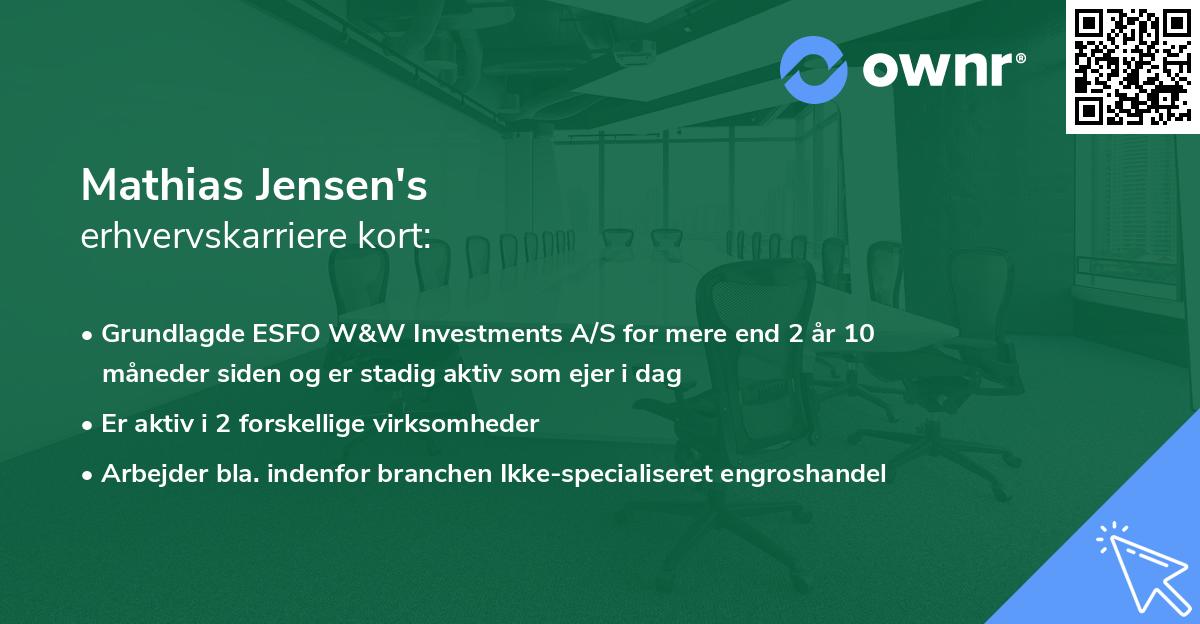 ownr®

Mathias Jensen's
erhvervskarriere kort:

• Grundlagde ESFO W&W Investments A/S for mere end 2 år 10 måneder siden og er stadig aktiv som ejer i dag
• Er aktiv i 2 forskellige virksomheder
• Arbejder bla. indenfor branchen Ikke-specialiseret engroshandel